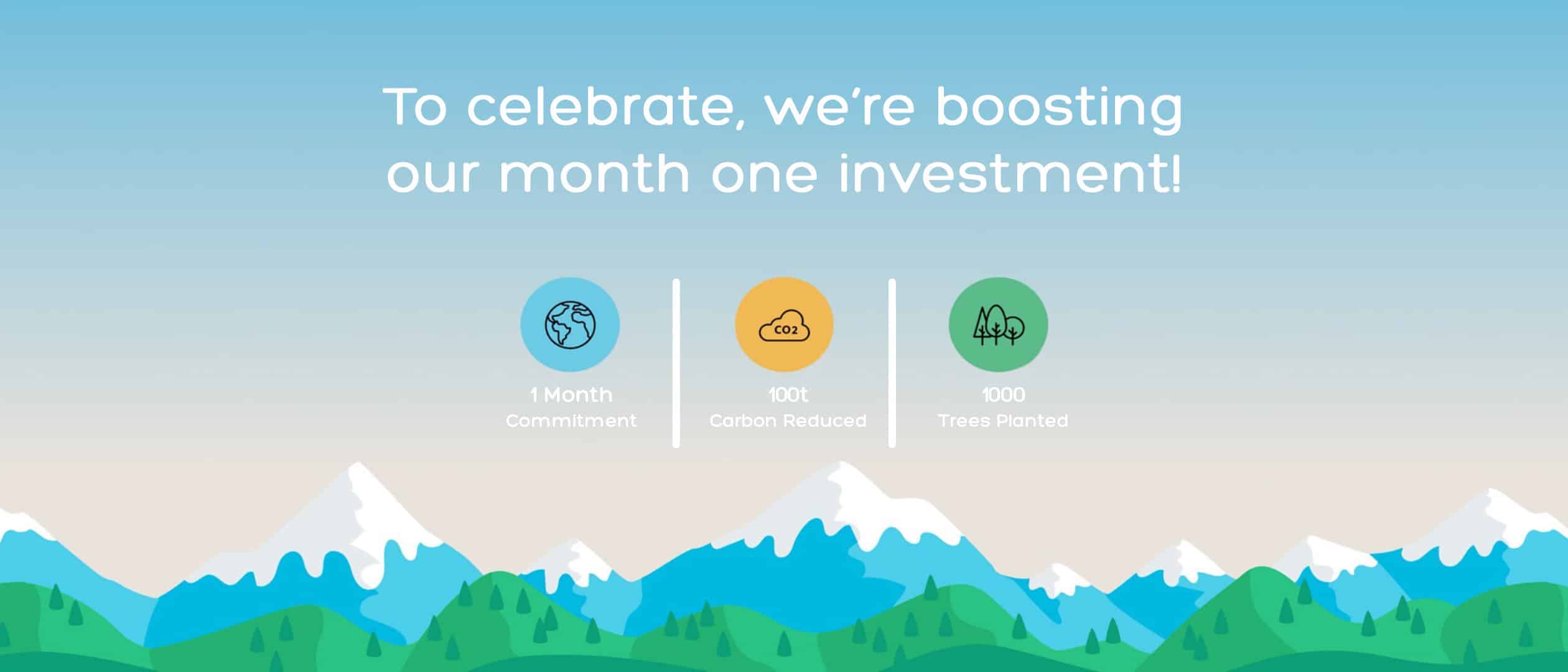 To celebrate, we're boosting our month one investment!

1 Month
Commitment

CO2

100t
Carbon Reduced

1000
Trees Planted